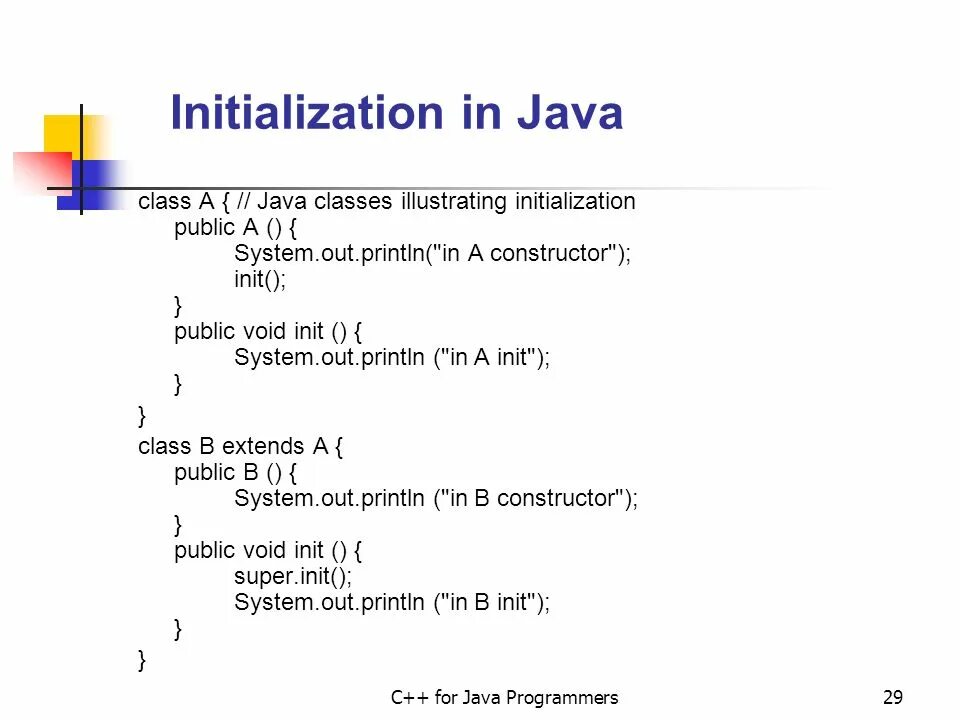 Initialization in Java

class A { // Java classes illustrating initialization
    public A () {
        System.out.println("in A constructor");
        init();
    }
    public void init () {
        System.out.println ("in A init");
    }
}
class B extends A {
    public B () {
        System.out.println ("in B constructor");
    }
    public void init () {
        super.init();
        System.out.println ("in B init");
    }
}

C++ for Java Programmers

29